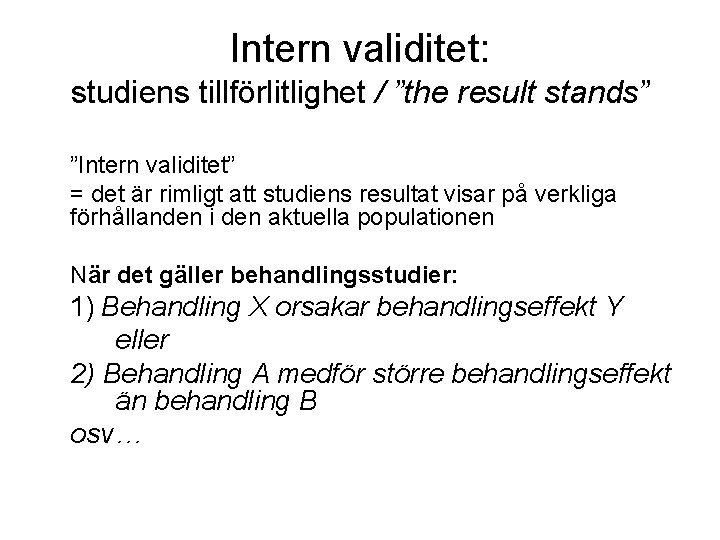 Intern validitet:
studiens tillförlitlighet / ”the result stands”

”Intern validitet”
= det är rimligt att studiens resultat visar på verkliga förhållanden i den aktuella populationen

När det gäller behandlingsstudier:
1) Behandling X orsakar behandlingseffekt Y
eller
2) Behandling A medför större behandlingseffekt än behandling B
osv…